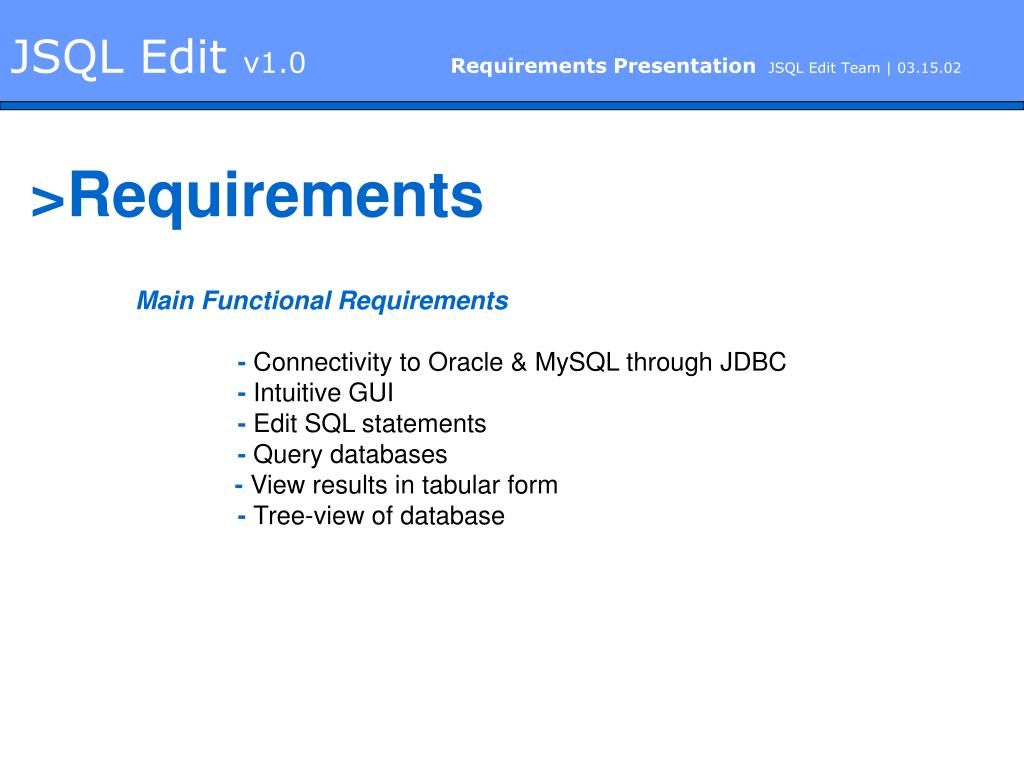 JSQL Edit v1.0 Requirements Presentation JSQL Edit Team | 03.15.02

>Requirements

Main Functional Requirements

- Connectivity to Oracle & MySQL through JDBC
- Intuitive GUI
- Edit SQL statements
- Query databases
- View results in tabular form
- Tree-view of database